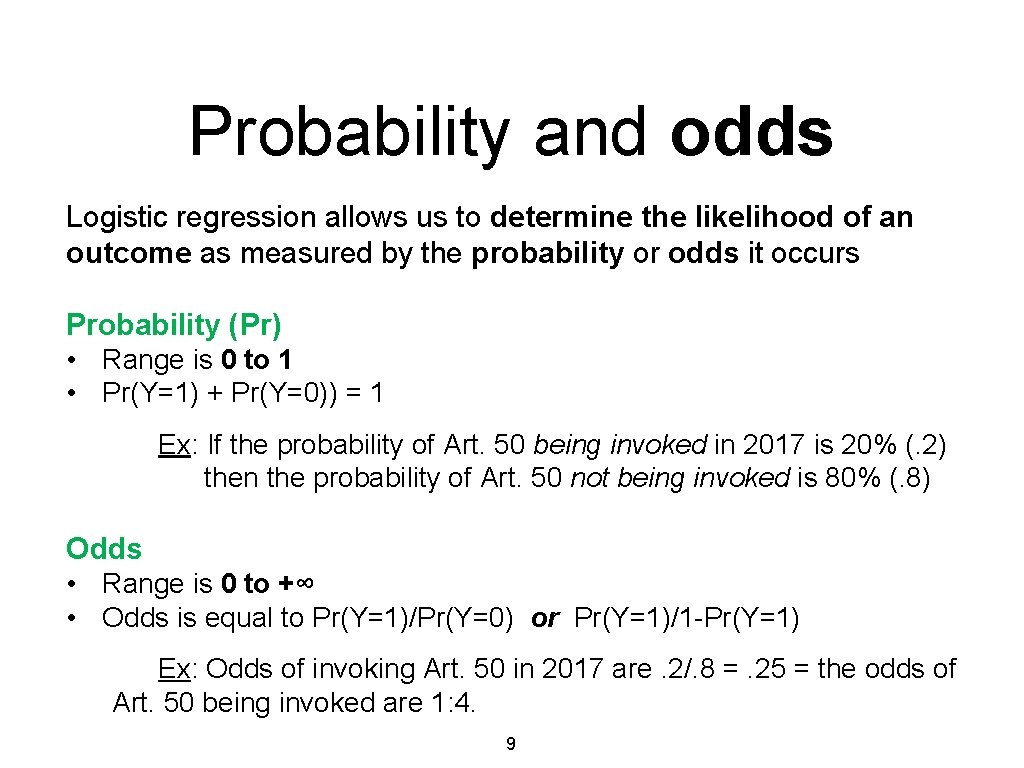 Probability and odds

Logistic regression allows us to determine the likelihood of an outcome as measured by the probability or odds it occurs

Probability (Pr)

• Range is 0 to 1
• Pr(Y=1) + Pr(Y=0)) = 1

Ex: If the probability of Art. 50 being invoked in 2017 is 20% (. 2) then the probability of Art. 50 not being invoked is 80% (. 8)

Odds

• Range is 0 to +∞
• Odds is equal to Pr(Y=1)/Pr(Y=0) or Pr(Y=1)/1-Pr(Y=1)

Ex: Odds of invoking Art. 50 in 2017 are . 2/. 8 = . 25 = the odds of Art. 50 being invoked are 1: 4.

9